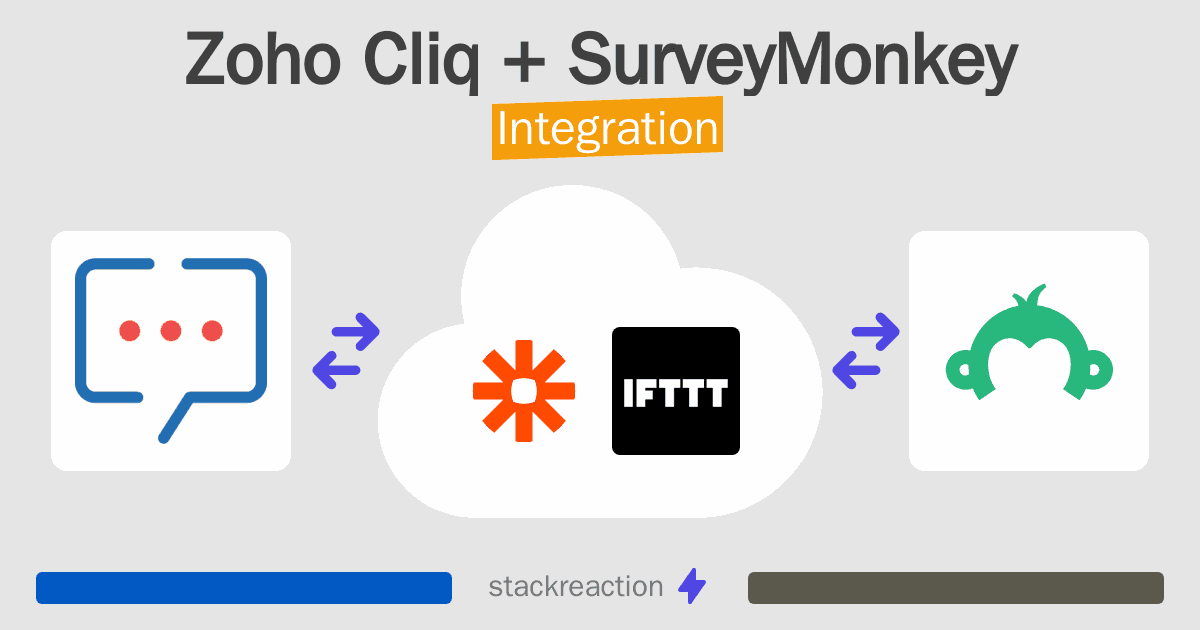 Zoho Cliq + SurveyMonkey
Integration

IFTTT

stackreaction